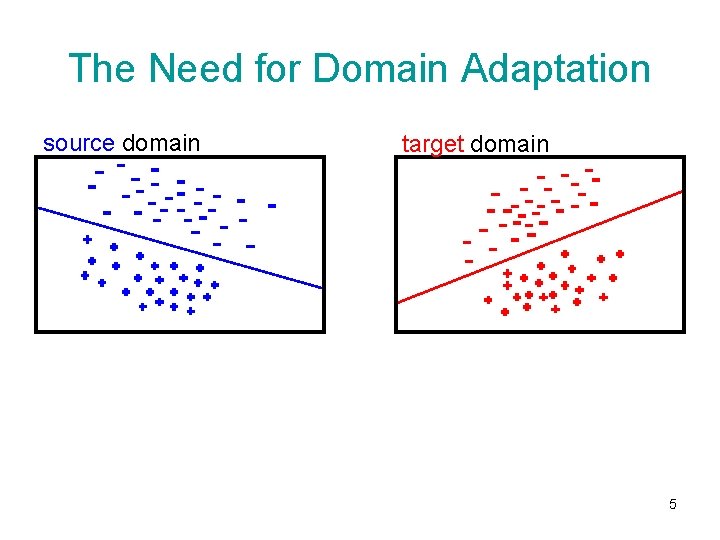 The Need for Domain Adaptation

source domain

target domain

5